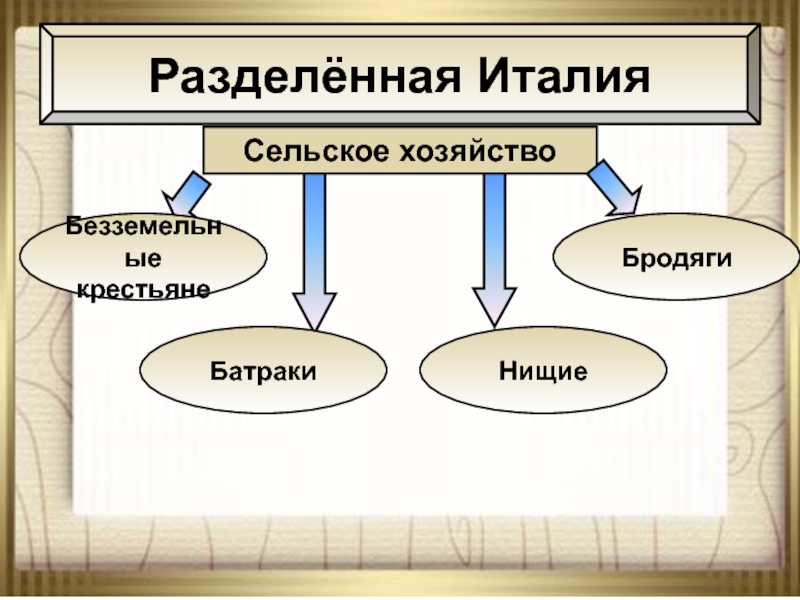 Разделённая Италия

Сельское хозяйство

Безземельные крестьяне

Батраки

Нищие

Бродяги